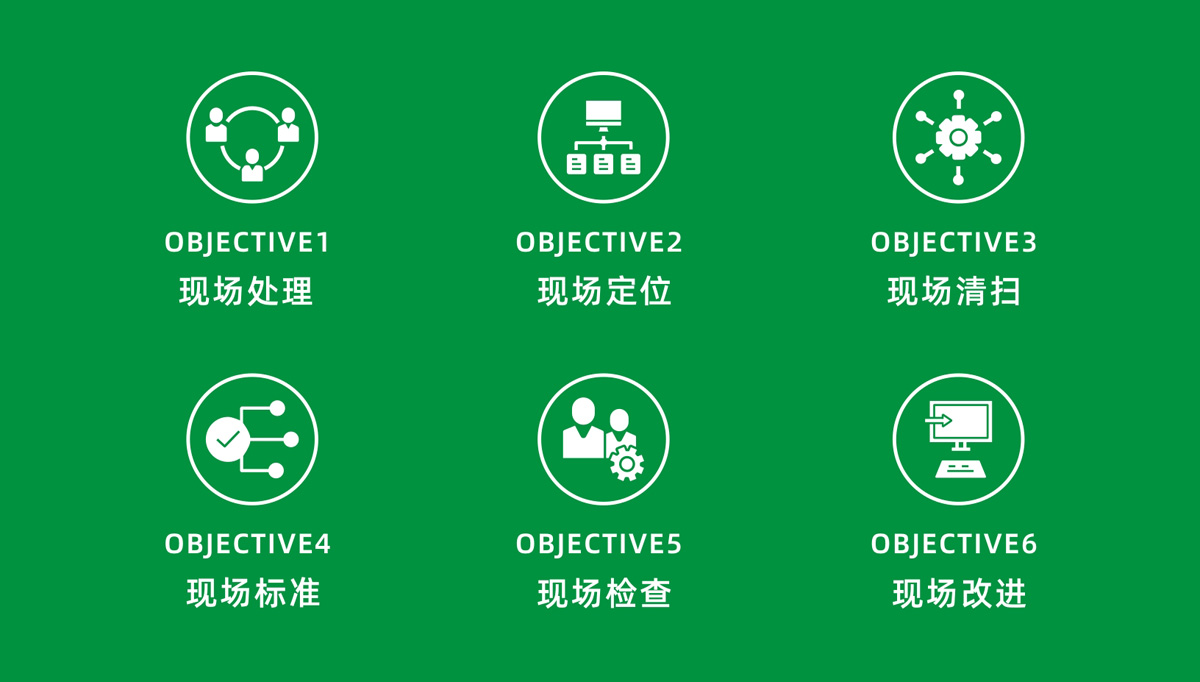 OBJECTIVE1
现场处理

OBJECTIVE2
现场定位

OBJECTIVE3
现场清扫

OBJECTIVE4
现场标准

OBJECTIVE5
现场检查

OBJECTIVE6
现场改进